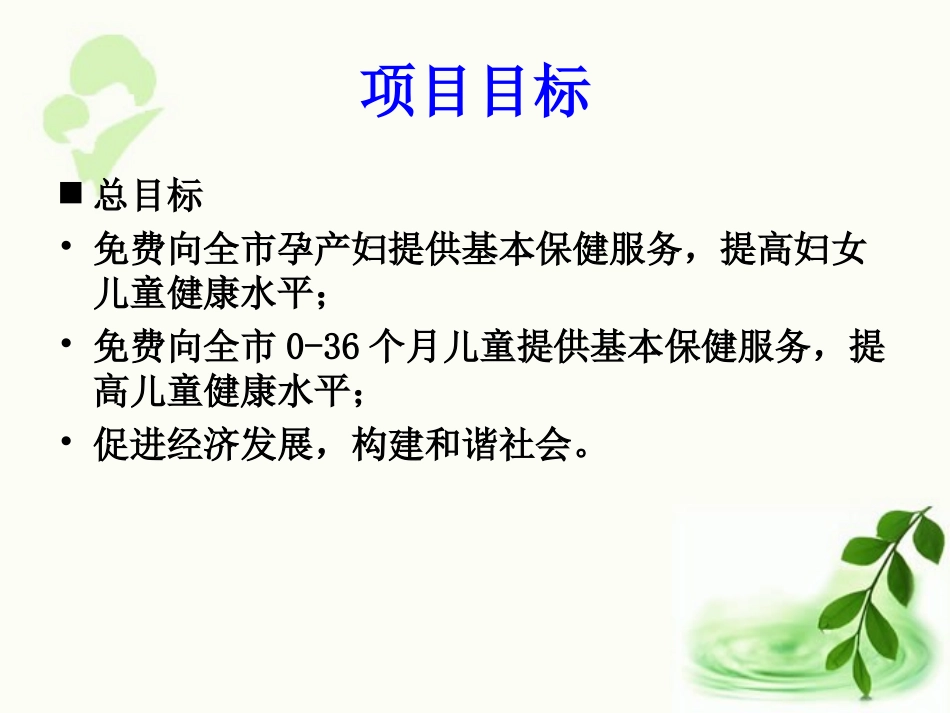 项目目标

■ 总目标

• 免费向全市孕产妇提供基本保健服务，提高妇女儿童健康水平；

• 免费向全市 0-36 个月儿童提供基本保健服务，提高儿童健康水平；

• 促进经济发展，构建和谐社会。